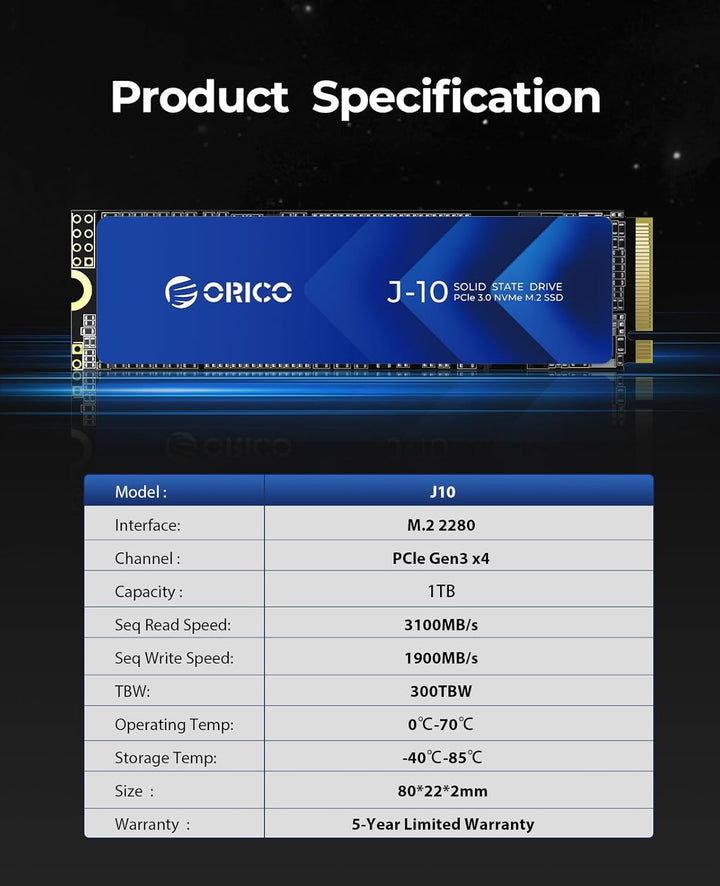 Product Specification

ORICO J-10 SOLID STATE DRIVE PCIe 3.0 NVMe M.2 SSD

| Model : | J10 |
|---|---|
| Interface: | M.2 2280 |
| Channel : | PCIe Gen3 x4 |
| Capacity : | 1TB |
| Seq Read Speed: | 3100MB/s |
| Seq Write Speed: | 1900MB/s |
| TBW: | 300TBW |
| Operating Temp: | 0℃-70℃ |
| Storage Temp: | -40℃-85℃ |
| Size : | 80*22*2mm |
| Warranty : | 5-Year Limited Warranty |